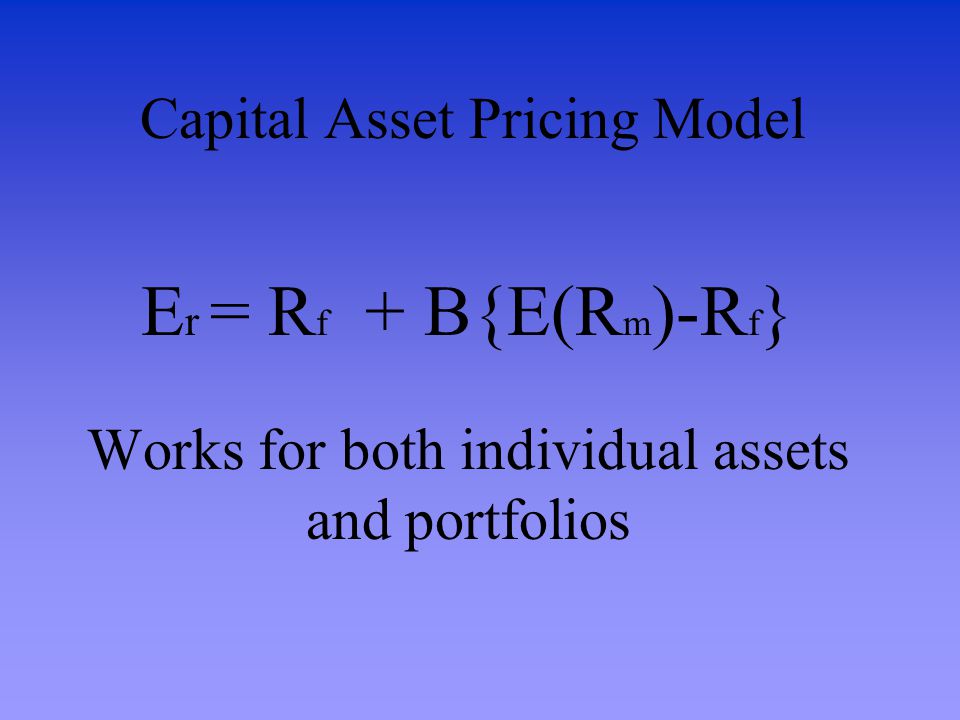 Capital Asset Pricing Model

$E_r = R_f + B\{E(R_m)-R_f\}$

Works for both individual assets and portfolios